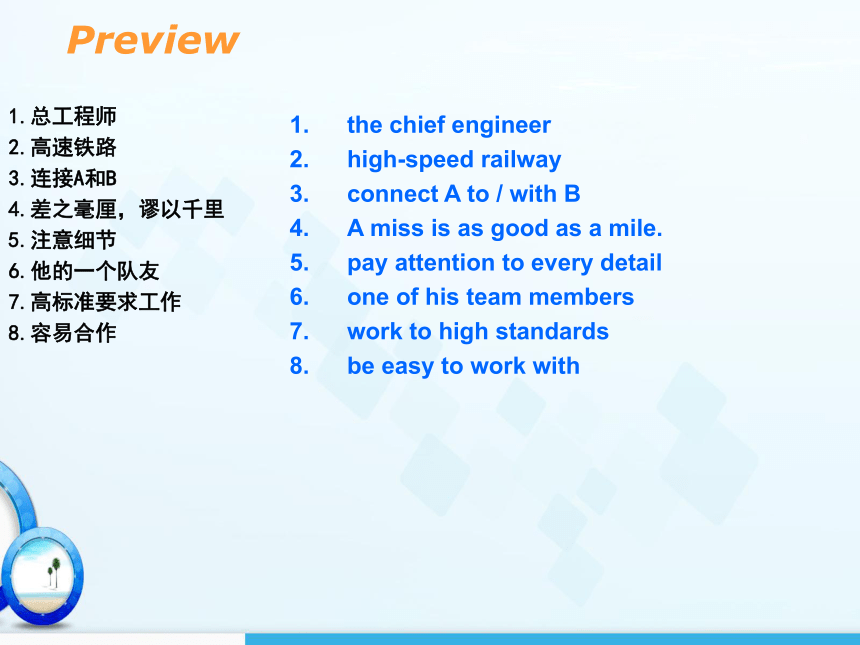 Preview

1. 总工程师
2. 高速铁路
3. 连接A和B
4. 差之毫厘，谬以千里
5. 注意细节
6. 他的一个队友
7. 高标准要求工作
8. 容易合作

1. the chief engineer
2. high-speed railway
3. connect A to / with B
4. A miss is as good as a mile.
5. pay attention to every detail
6. one of his team members
7. work to high standards
8. be easy to work with